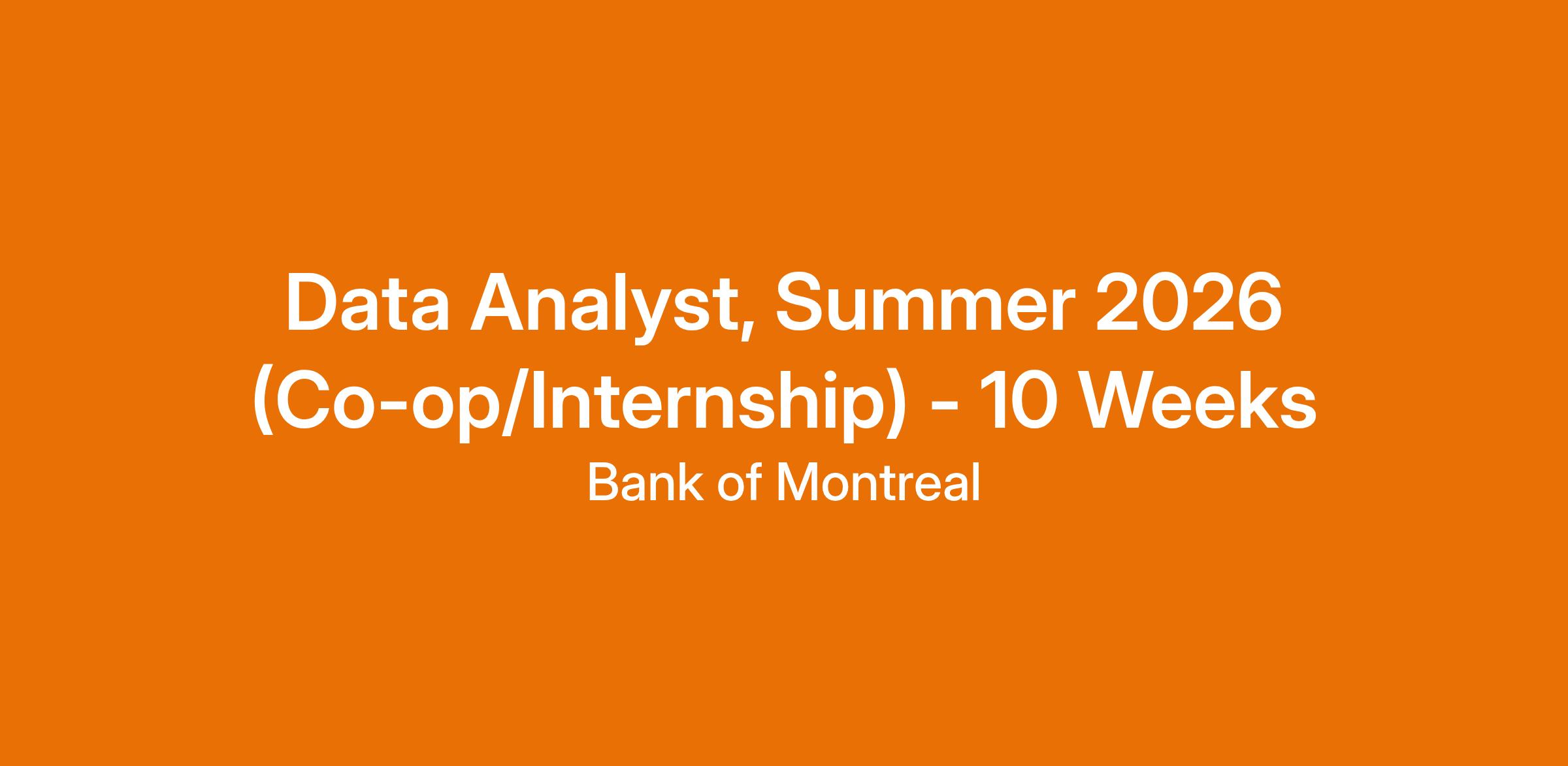 Data Analyst, Summer 2026 (Co-op/Internship) - 10 Weeks

Bank of Montreal